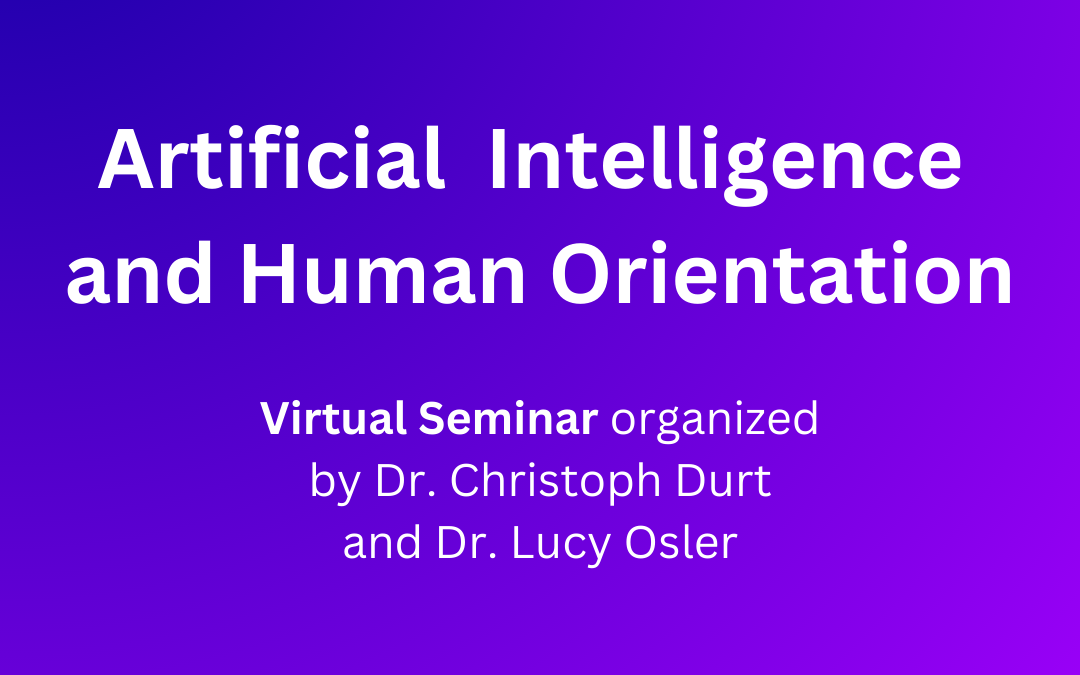 Artificial Intelligence and Human Orientation

Virtual Seminar organized by Dr. Christoph Durt and Dr. Lucy Osler